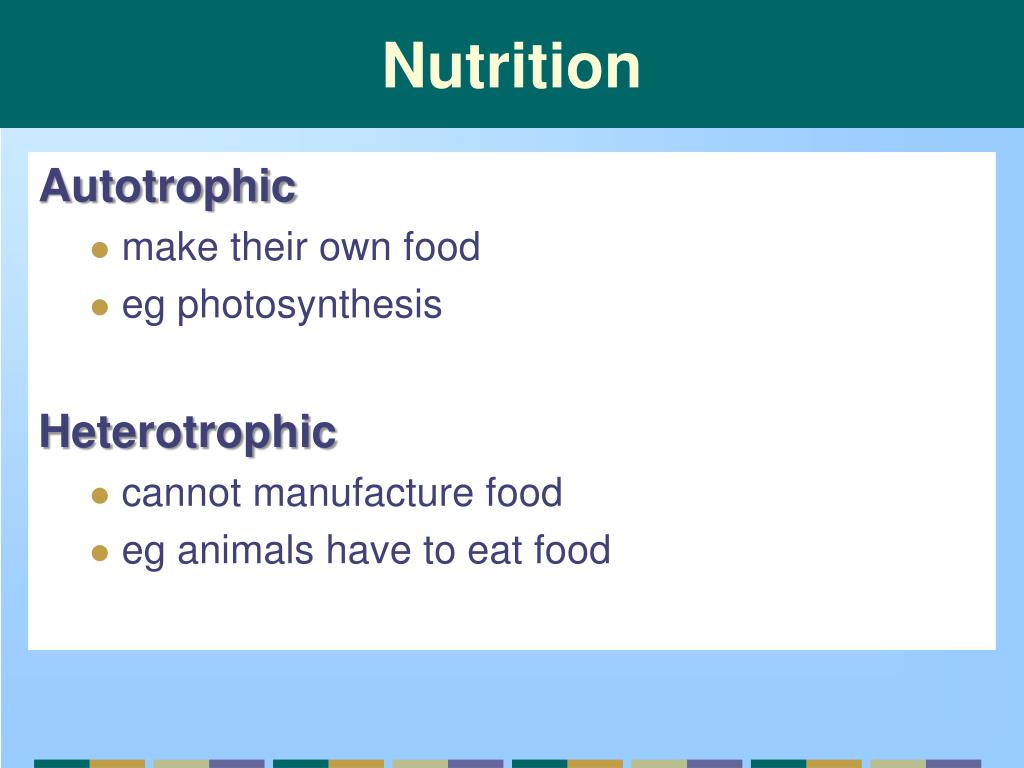 Nutrition

Autotrophic

- make their own food
- eg photosynthesis

Heterotrophic

- cannot manufacture food
- eg animals have to eat food